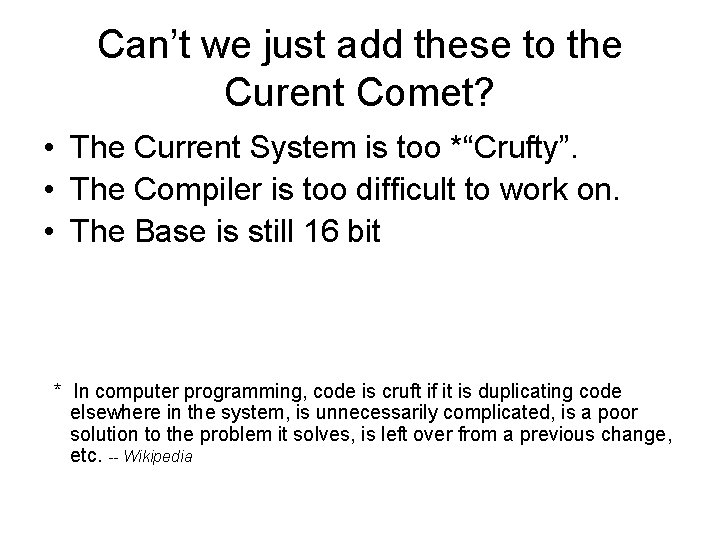 Can’t we just add these to the Curent Comet?

• The Current System is too *“Crufty”.
• The Compiler is too difficult to work on.
• The Base is still 16 bit

* In computer programming, code is cruft if it is duplicating code elsewhere in the system, is unnecessarily complicated, is a poor solution to the problem it solves, is left over from a previous change, etc. -- Wikipedia